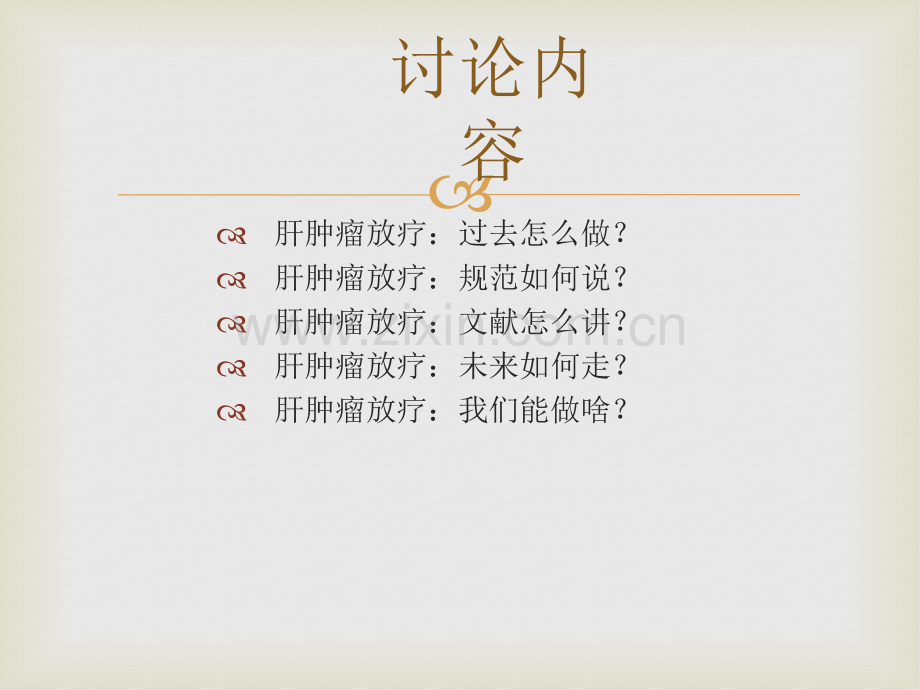 讨论内容

肝肿瘤放疗：过去怎么做？
肝肿瘤放疗：规范如何说？
肝肿瘤放疗：文献怎么讲？
肝肿瘤放疗：未来如何走？
肝肿瘤放疗：我们能做啥？

www.zixin.com.cn